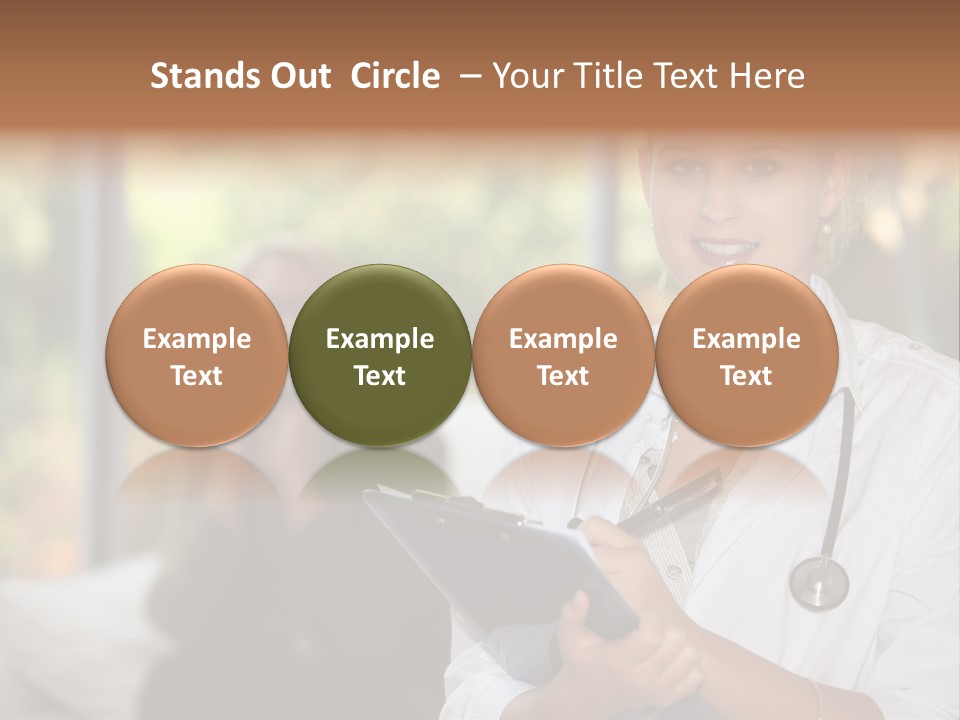 Stands Out Circle – Your Title Text Here

Example Text

Example Text

Example Text

Example Text